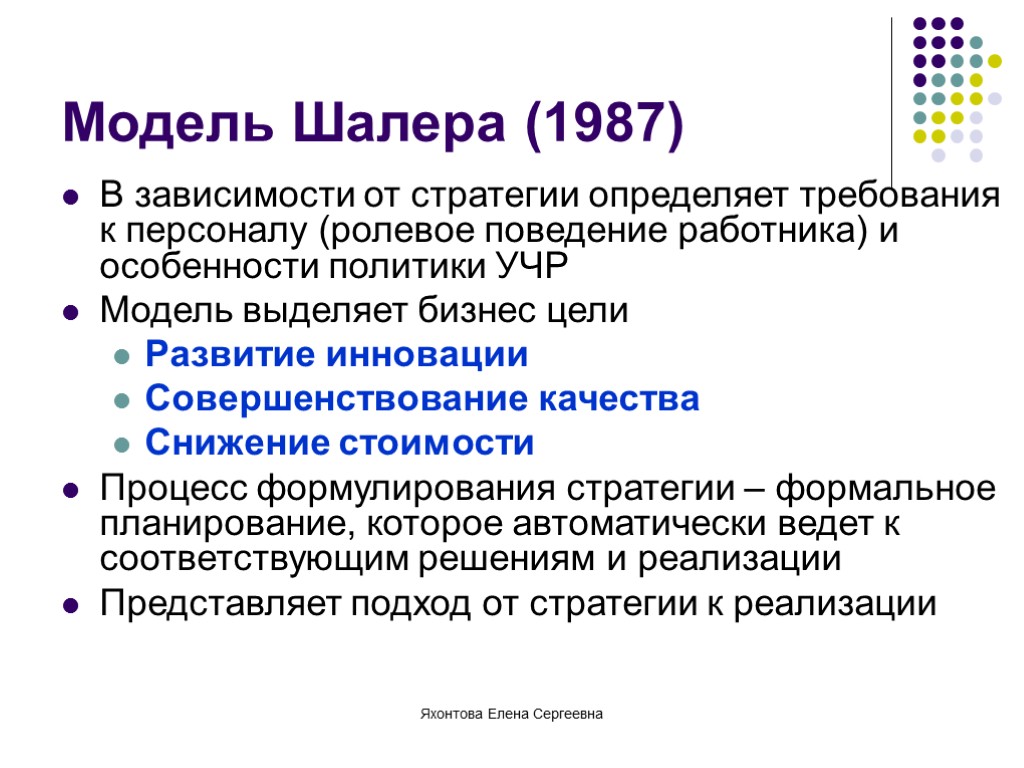 Модель Шалера (1987)

В зависимости от стратегии определяет требования к персоналу (ролевое поведение работника) и особенности политики УЧР

Модель выделяет бизнес цели

Развитие инновации

Совершенствование качества

Снижение стоимости

Процесс формулирования стратегии – формальное планирование, которое автоматически ведет к соответствующим решениям и реализации

Представляет подход от стратегии к реализации

Яхонтова Елена Сергеевна